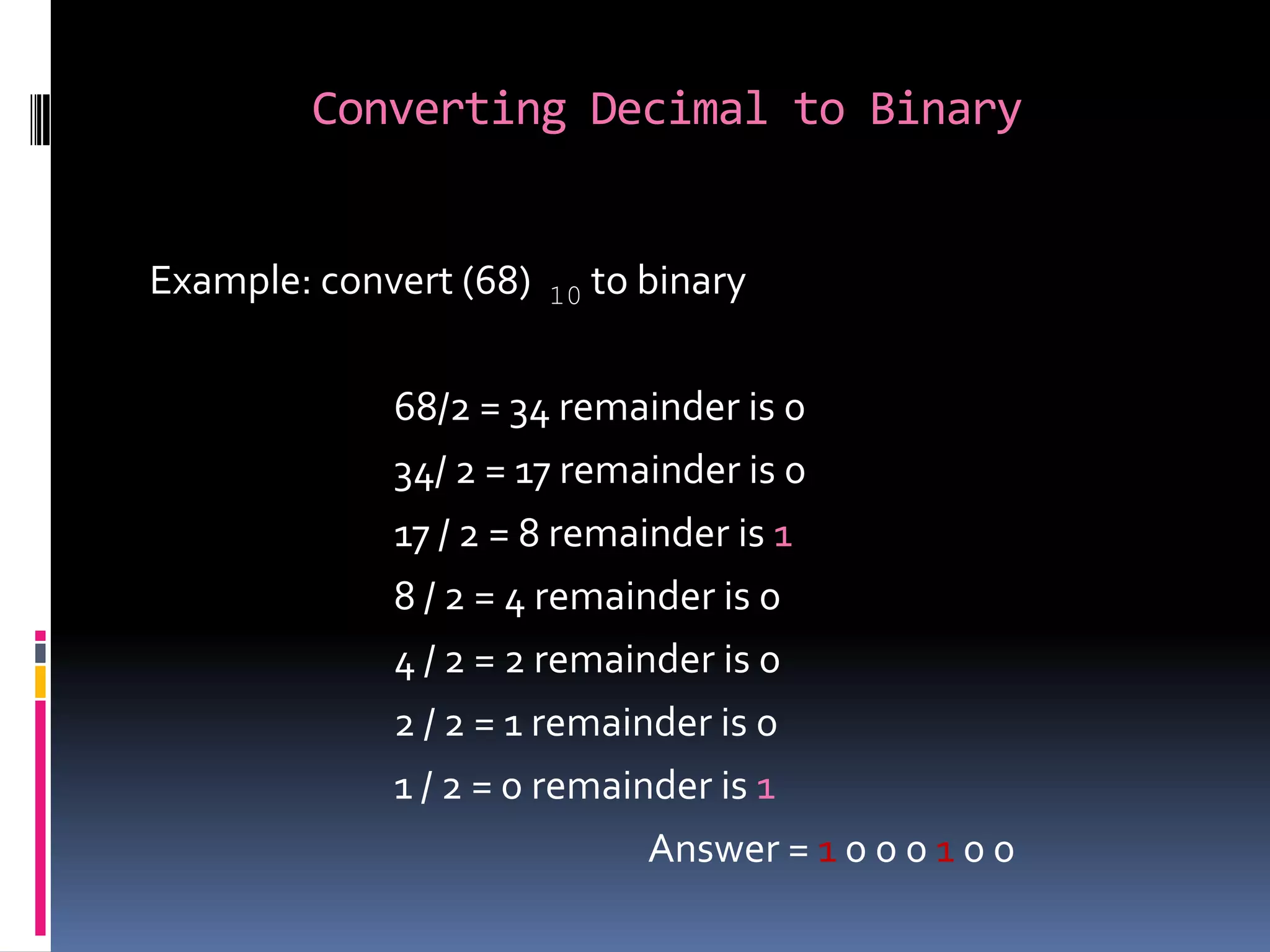 Converting Decimal to Binary

Example: convert $(68)_{10}$ to binary

68/2 = 34 remainder is 0

34/ 2 = 17 remainder is 0

17 / 2 = 8 remainder is 1

8 / 2 = 4 remainder is 0

4 / 2 = 2 remainder is 0

2 / 2 = 1 remainder is 0

1 / 2 = 0 remainder is 1

Answer = 1 0 0 0 1 0 0